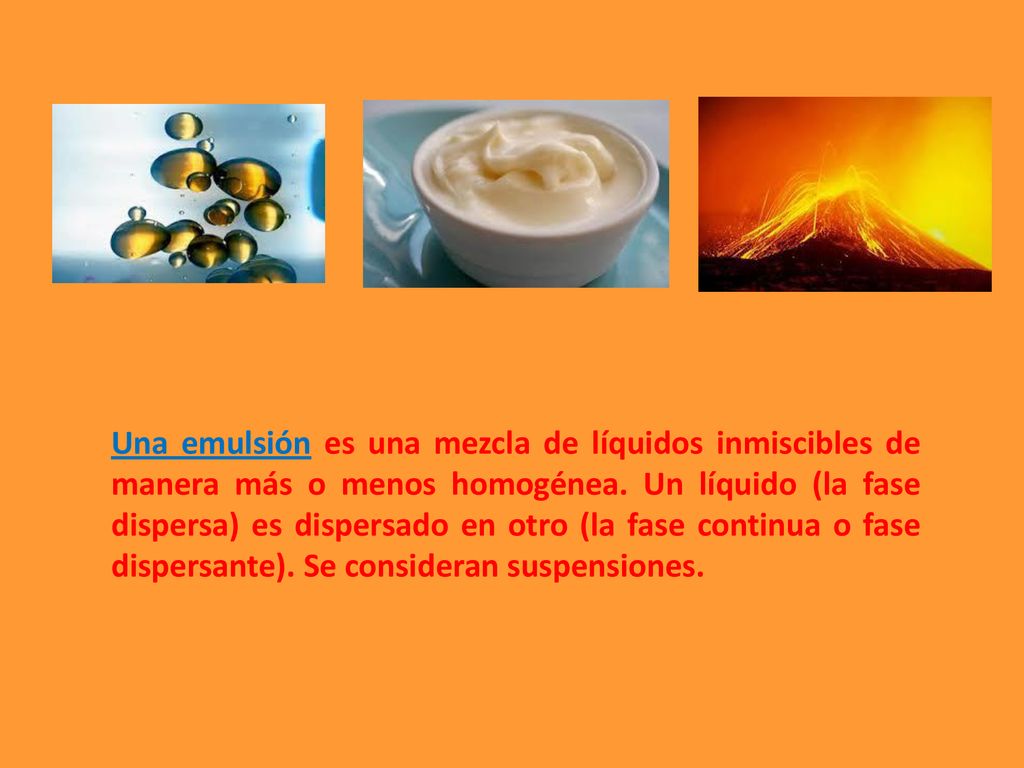 Una emulsión es una mezcla de líquidos inmiscibles de manera más o menos homogénea. Un líquido (la fase dispersa) es dispersado en otro (la fase continua o fase dispersante). Se consideran suspensiones.